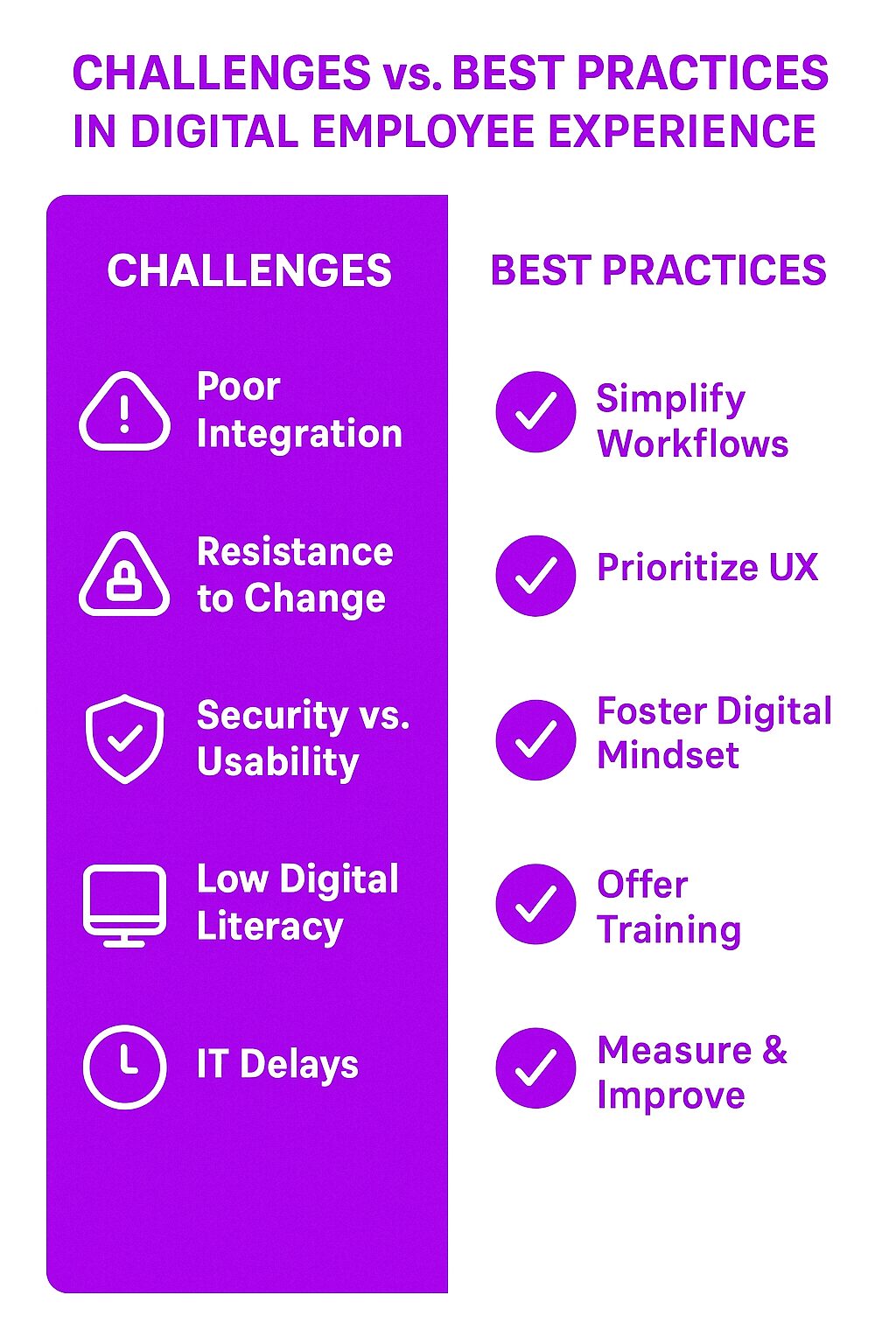 CHALLENGES vs. BEST PRACTICES IN DIGITAL EMPLOYEE EXPERIENCE

CHALLENGES

Poor Integration

Resistance to Change

Security vs. Usability

Low Digital Literacy

IT Delays

BEST PRACTICES

Simplify Workflows

Prioritize UX

Foster Digital Mindset

Offer Training

Measure & Improve